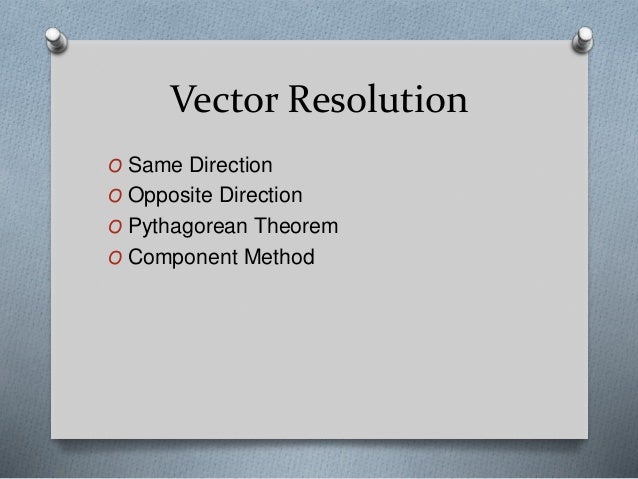 Vector Resolution

O Same Direction
O Opposite Direction
O Pythagorean Theorem
O Component Method